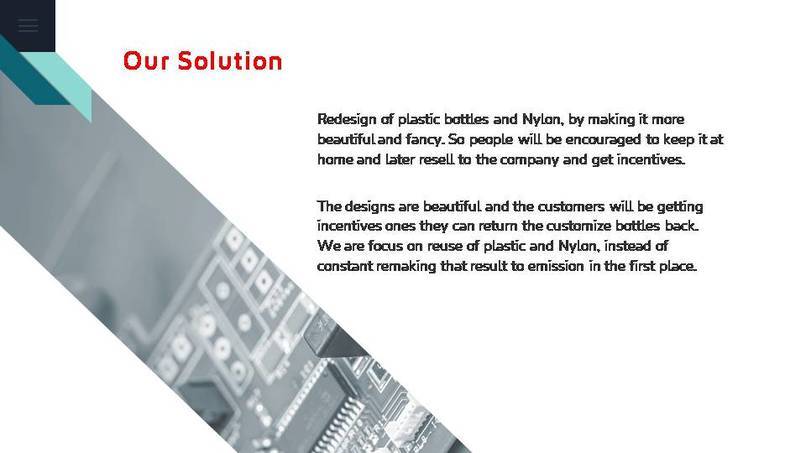 Our Solution

Redesign of plastic bottles and Nylon, by making it more beautiful and fancy. So people will be encouraged to keep it at home and later resell to the company and get incentives.

The designs are beautiful and the customers will be getting incentives ones they can return the customize bottles back. We are focus on reuse of plastic and Nylon, instead of constant remaking that result to emission in the first place.